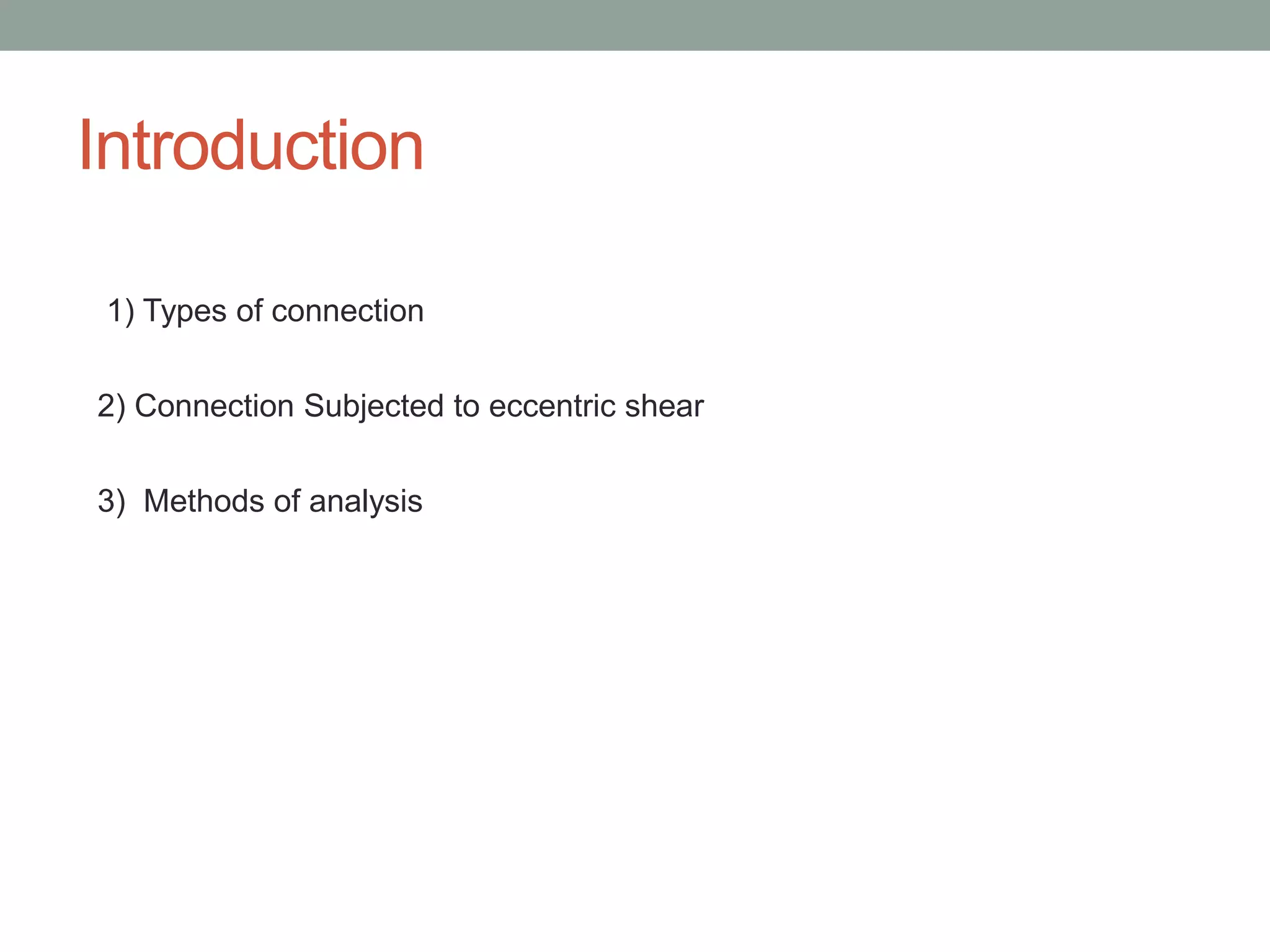 Introduction

1) Types of connection

2) Connection Subjected to eccentric shear

3) Methods of analysis